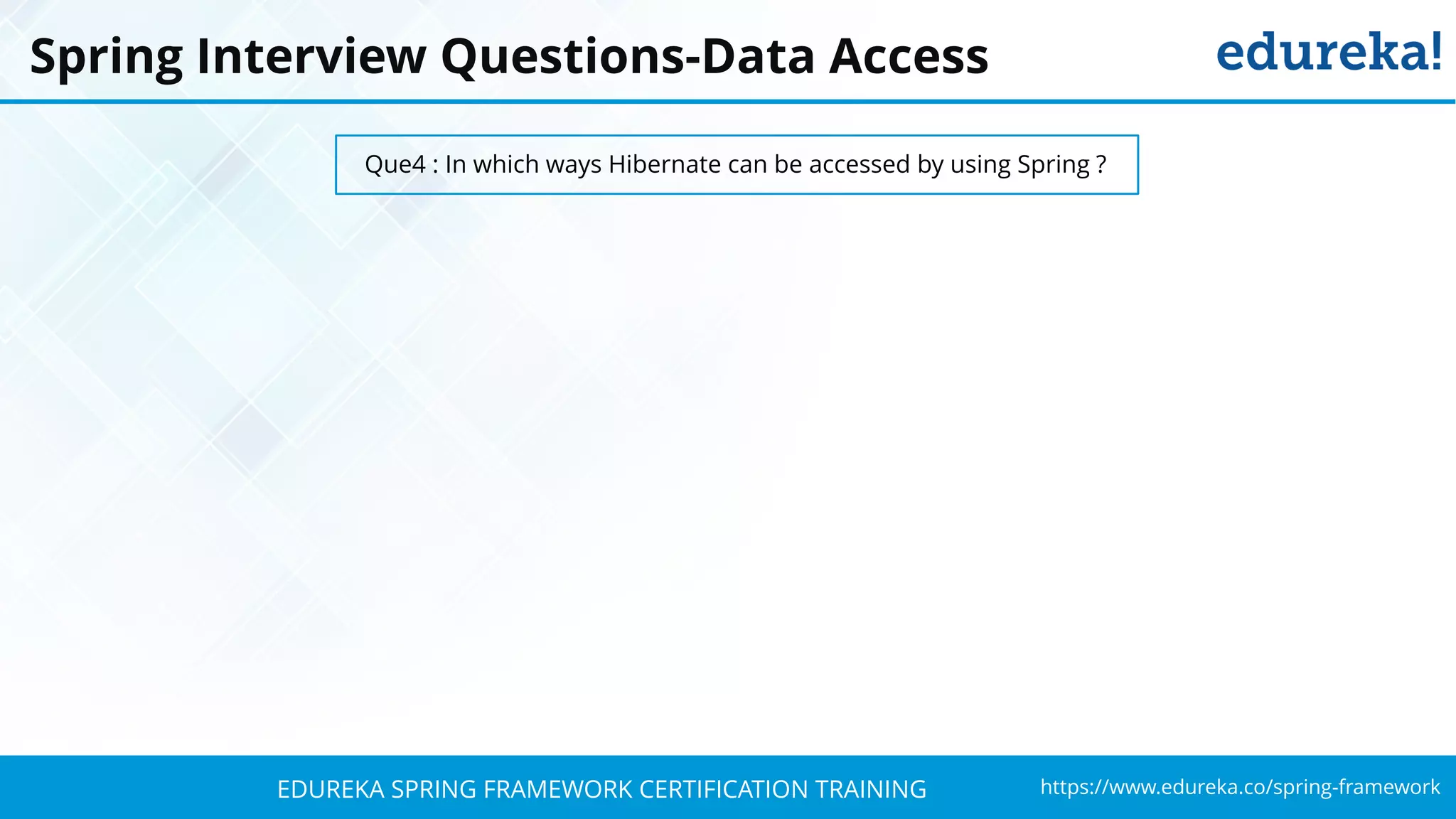 Spring Interview Questions-Data Access

edureka!

Que4 : In which ways Hibernate can be accessed by using Spring ?

EDUREKA SPRING FRAMEWORK CERTIFICATION TRAINING

https://www.edureka.co/spring-framework